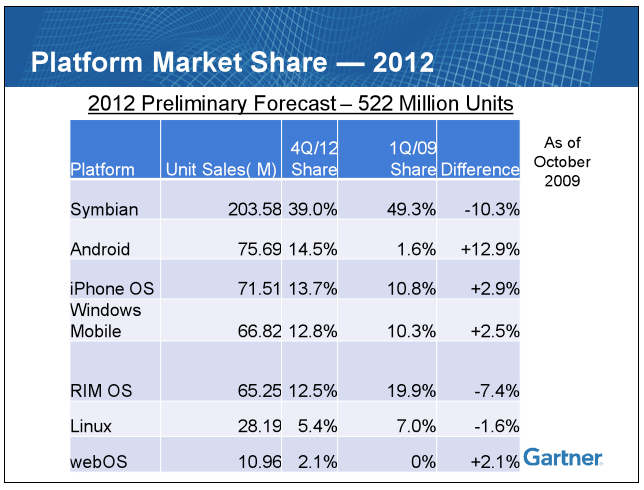 Platform Market Share — 2012

2012 Preliminary Forecast – 522 Million Units

| Platform | Unit Sales( M) | 4Q/12 Share | 1Q/09 Share | Difference |
|---|---|---|---|---|
| Symbian | 203.58 | 39.0% | 49.3% | -10.3% |
| Android | 75.69 | 14.5% | 1.6% | +12.9% |
| iPhone OS | 71.51 | 13.7% | 10.8% | +2.9% |
| Windows Mobile | 66.82 | 12.8% | 10.3% | +2.5% |
| RIM OS | 65.25 | 12.5% | 19.9% | -7.4% |
| Linux | 28.19 | 5.4% | 7.0% | -1.6% |
| webOS | 10.96 | 2.1% | 0% | +2.1% |

As of October 2009

Gartner